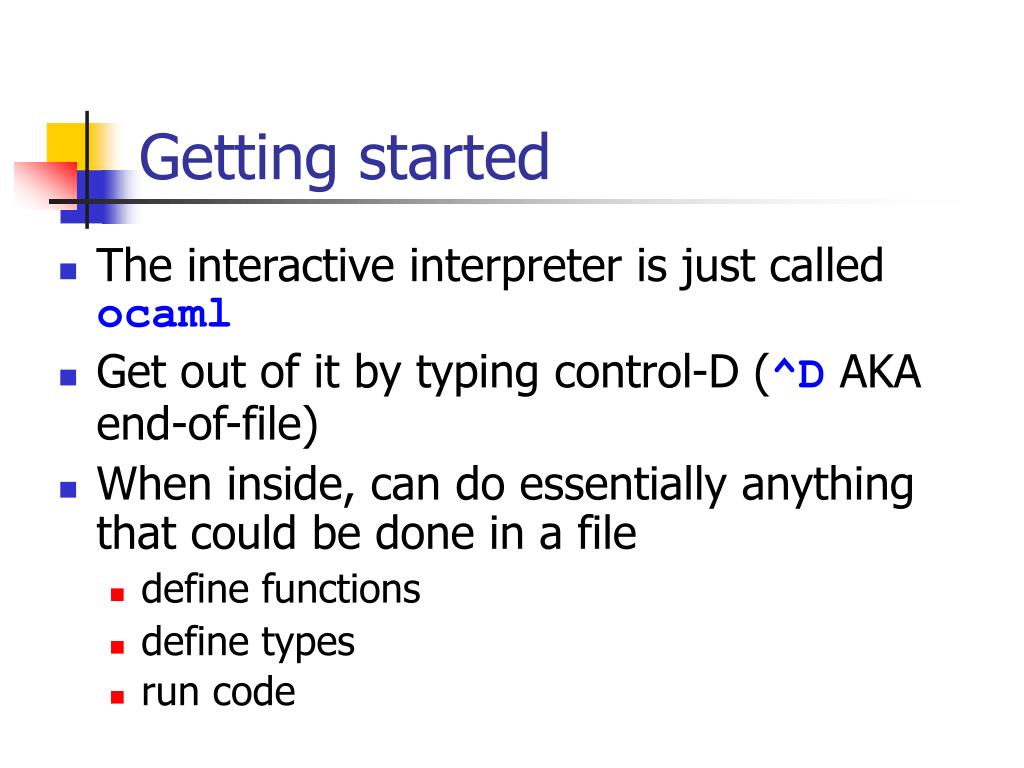 Getting started

The interactive interpreter is just called ocaml

Get out of it by typing control-D (^D AKA end-of-file)

When inside, can do essentially anything that could be done in a file

define functions

define types

run code